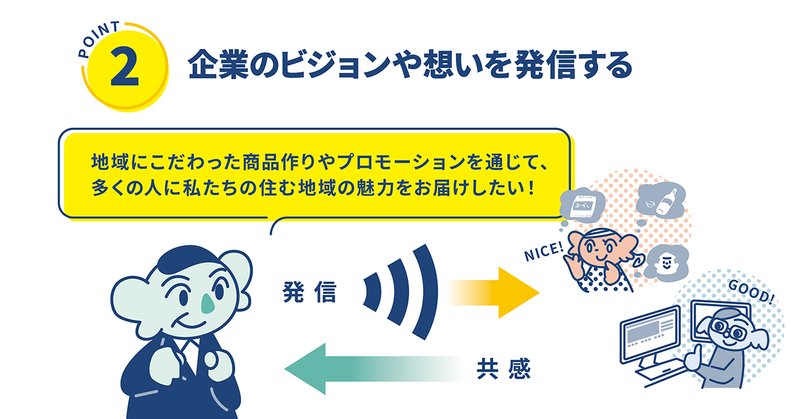 POINT 2 企業のビジョンや想いを発信する

地域にこだわった商品作りやプロモーションを通じて、多くの人に私たちの住む地域の魅力をお届けしたい！

発信

共感

NICE!

GOOD!